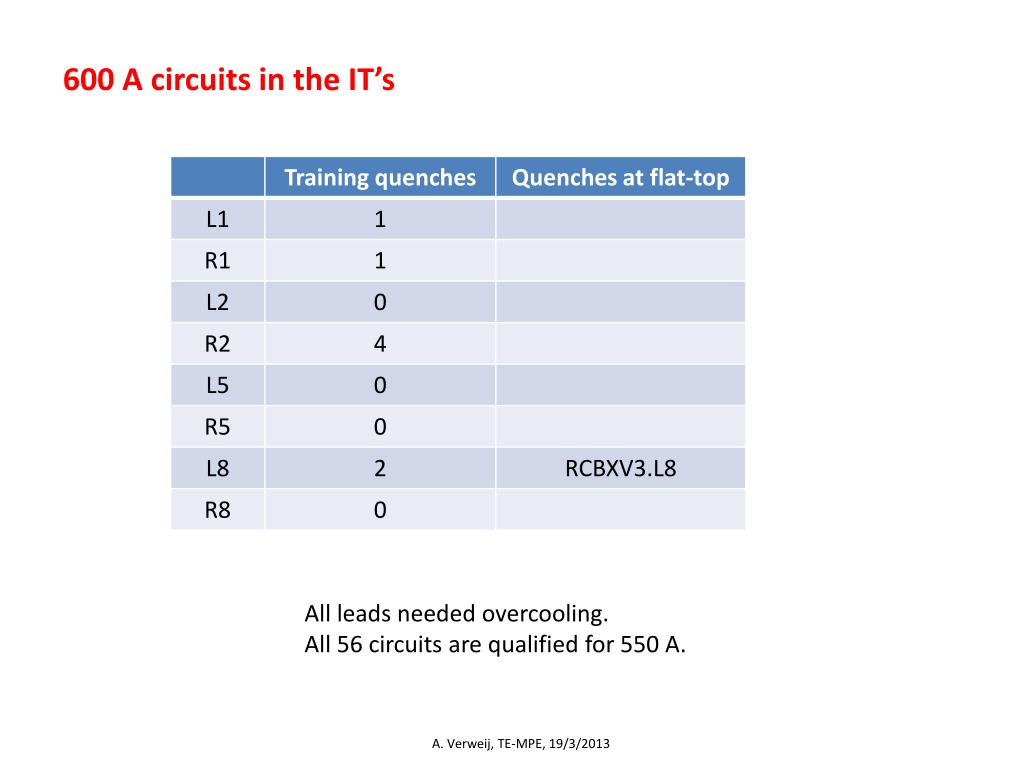 600 A circuits in the IT’s

| | Training quenches | Quenches at flat-top |
|---|---|---|
| L1 | 1 | |
| R1 | 1 | |
| L2 | 0 | |
| R2 | 4 | |
| L5 | 0 | |
| R5 | 0 | |
| L8 | 2 | RCBXV3.L8 |
| R8 | 0 | |

All leads needed overcooling.
All 56 circuits are qualified for 550 A.

A. Verweij, TE-MPE, 19/3/2013